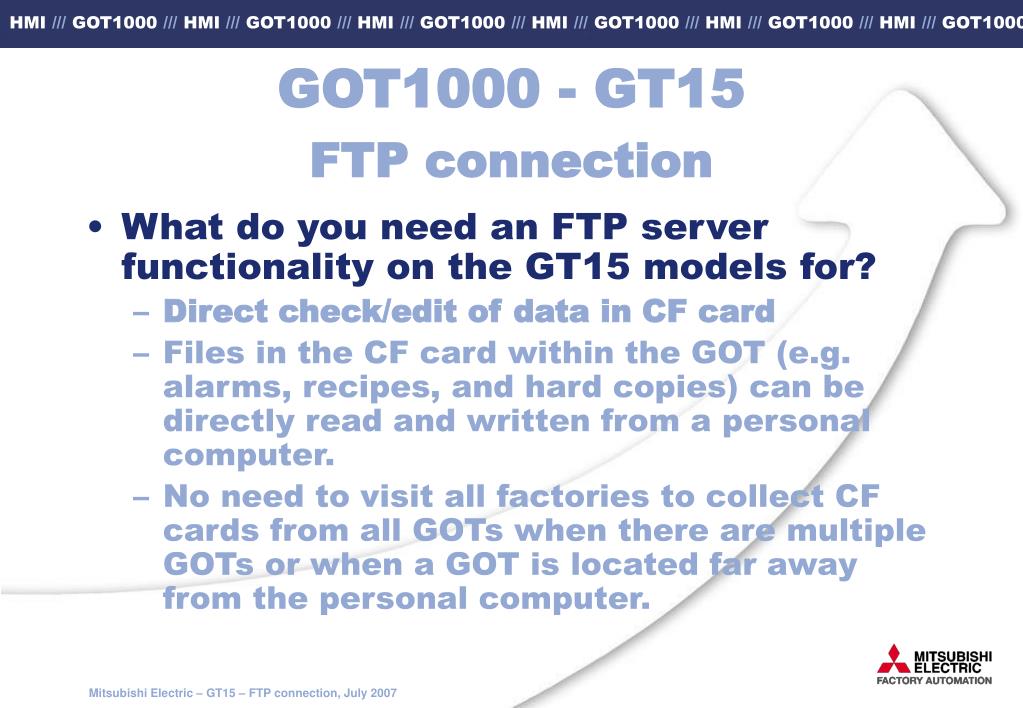 HMI /// GOT1000 /// HMI /// GOT1000 /// HMI /// GOT1000 /// HMI /// GOT1000 /// HMI /// GOT1000 /// HMI /// GOT1000

GOT1000 - GT15
FTP connection

• What do you need an FTP server functionality on the GT15 models for?
– Direct check/edit of data in CF card
– Files in the CF card within the GOT (e.g. alarms, recipes, and hard copies) can be directly read and written from a personal computer.
– No need to visit all factories to collect CF cards from all GOTs when there are multiple GOTs or when a GOT is located far away from the personal computer.

MITSUBISHI ELECTRIC
FACTORY AUTOMATION

Mitsubishi Electric – GT15 – FTP connection, July 2007